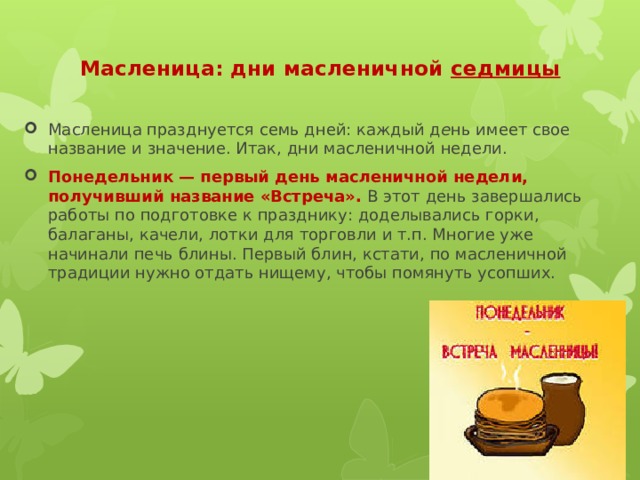 Масленица: дни масленичной седмицы

Масленица празднуется семь дней: каждый день имеет свое название и значение. Итак, дни масленичной недели.

Понедельник — первый день масленичной недели, получивший название «Встреча». В этот день завершались работы по подготовке к празднику: доделывались горки, балаганы, качели, лотки для торговли и т.п. Многие уже начинали печь блины. Первый блин, кстати, по масленичной традиции нужно отдать нищему, чтобы помянуть усопших.

ПОНЕДЕЛЬНИК
-
ВСТРЕЧА МАСЛЕННИЦЫ!